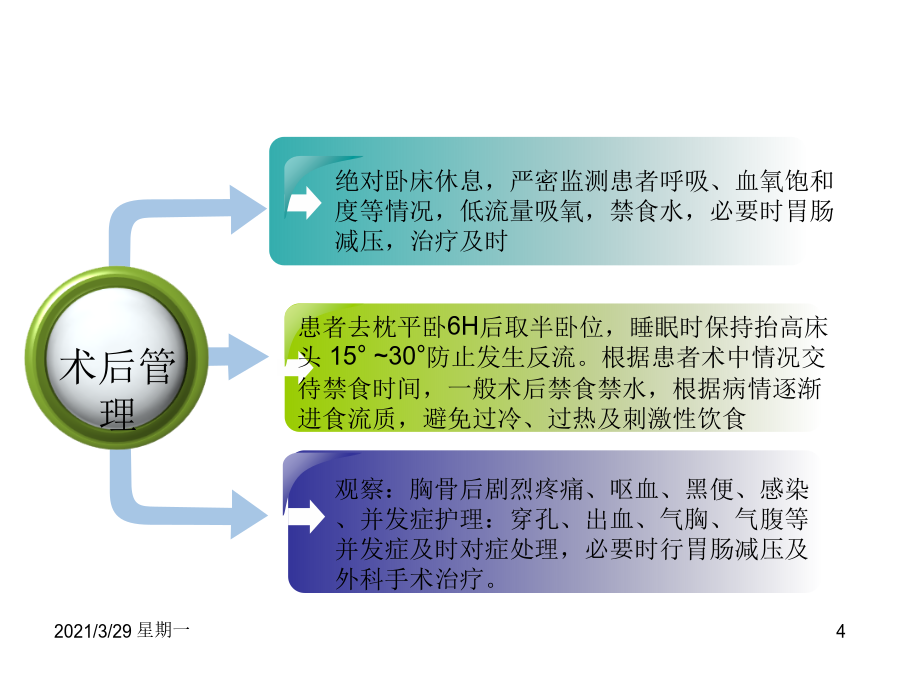 术后管理

绝对卧床休息，严密监测患者呼吸、血氧饱和度等情况，低流量吸氧，禁食水，必要时胃肠减压，治疗及时

患者去枕平卧6H后取半卧位，睡眠时保持抬高床头 15° ~30°防止发生反流。根据患者术中情况交待禁食时间，一般术后禁食禁水，根据病情逐渐进食流质，避免过冷、过热及刺激性饮食

观察：胸骨后剧烈疼痛、呕血、黑便、感染、并发症护理：穿孔、出血、气胸、气腹等并发症及时对症处理，必要时行胃肠减压及外科手术治疗。

2021/3/29 星期一

4